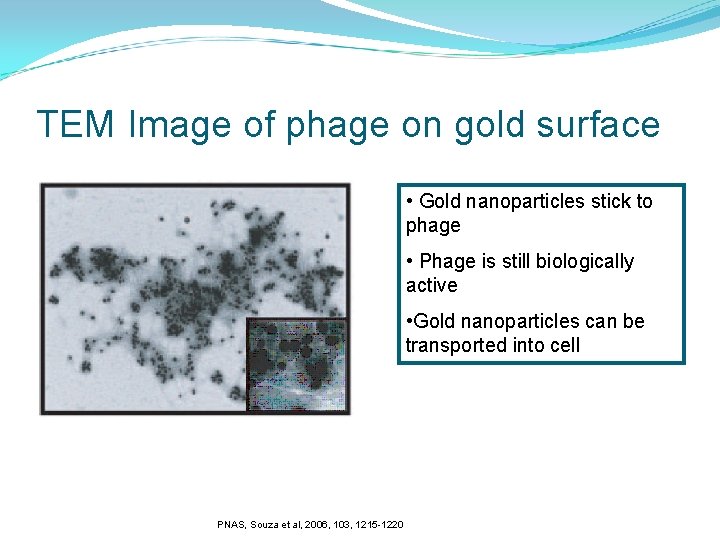 TEM Image of phage on gold surface

• Gold nanoparticles stick to phage

• Phage is still biologically active

•Gold nanoparticles can be transported into cell

PNAS, Souza et al, 2006, 103, 1215-1220